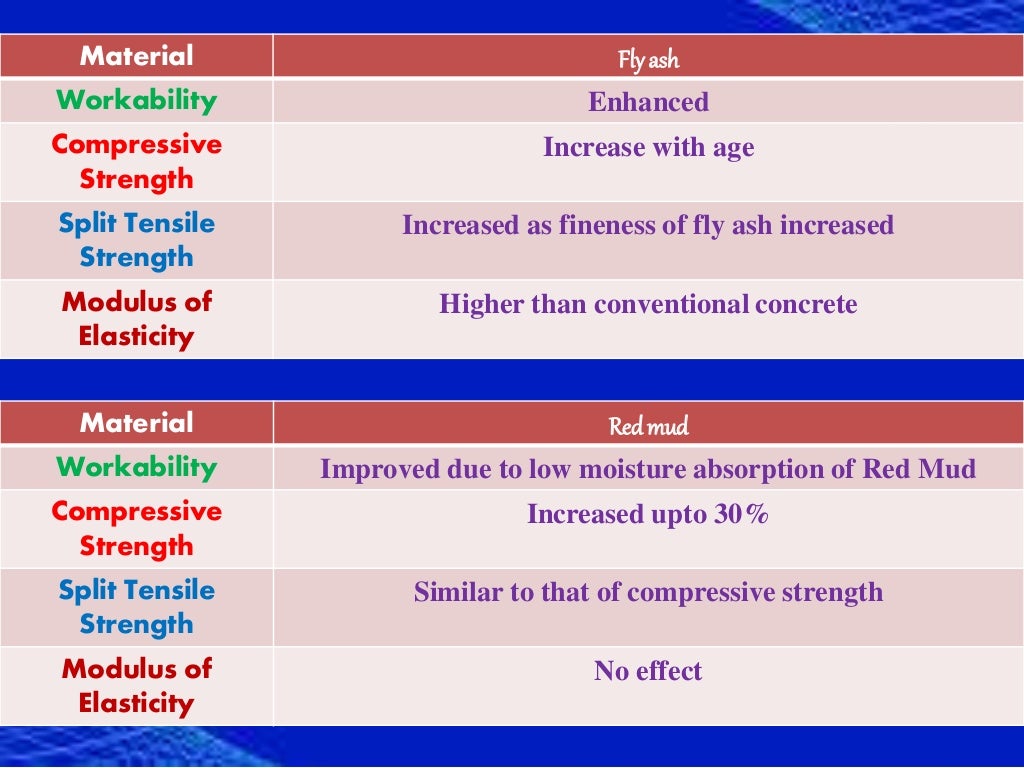 | Material | Fly ash |
|---|---|
| Workability | Enhanced |
| Compressive Strength | Increase with age |
| Split Tensile Strength | Increased as fineness of fly ash increased |
| Modulus of Elasticity | Higher than conventional concrete |

| Material | Red mud |
|---|---|
| Workability | Improved due to low moisture absorption of Red Mud |
| Compressive Strength | Increased upto 30% |
| Split Tensile Strength | Similar to that of compressive strength |
| Modulus of Elasticity | No effect |